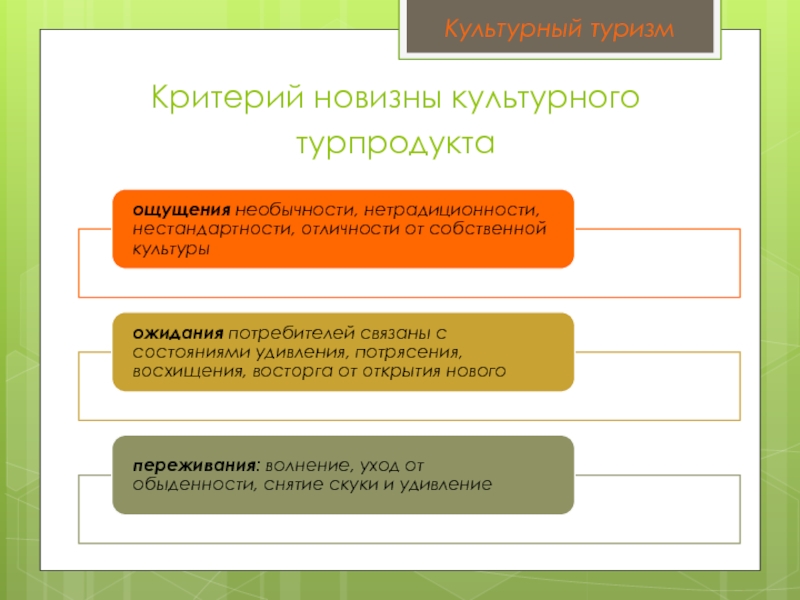 Культурный туризм

Критерий новизны культурного турпродукта

ощущения необычности, нетрадиционности, нестандартности, отличности от собственной культуры

ожидания потребителей связаны с состояниями удивления, потрясения, восхищения, восторга от открытия нового

переживания: волнение, уход от обыденности, снятие скуки и удивление